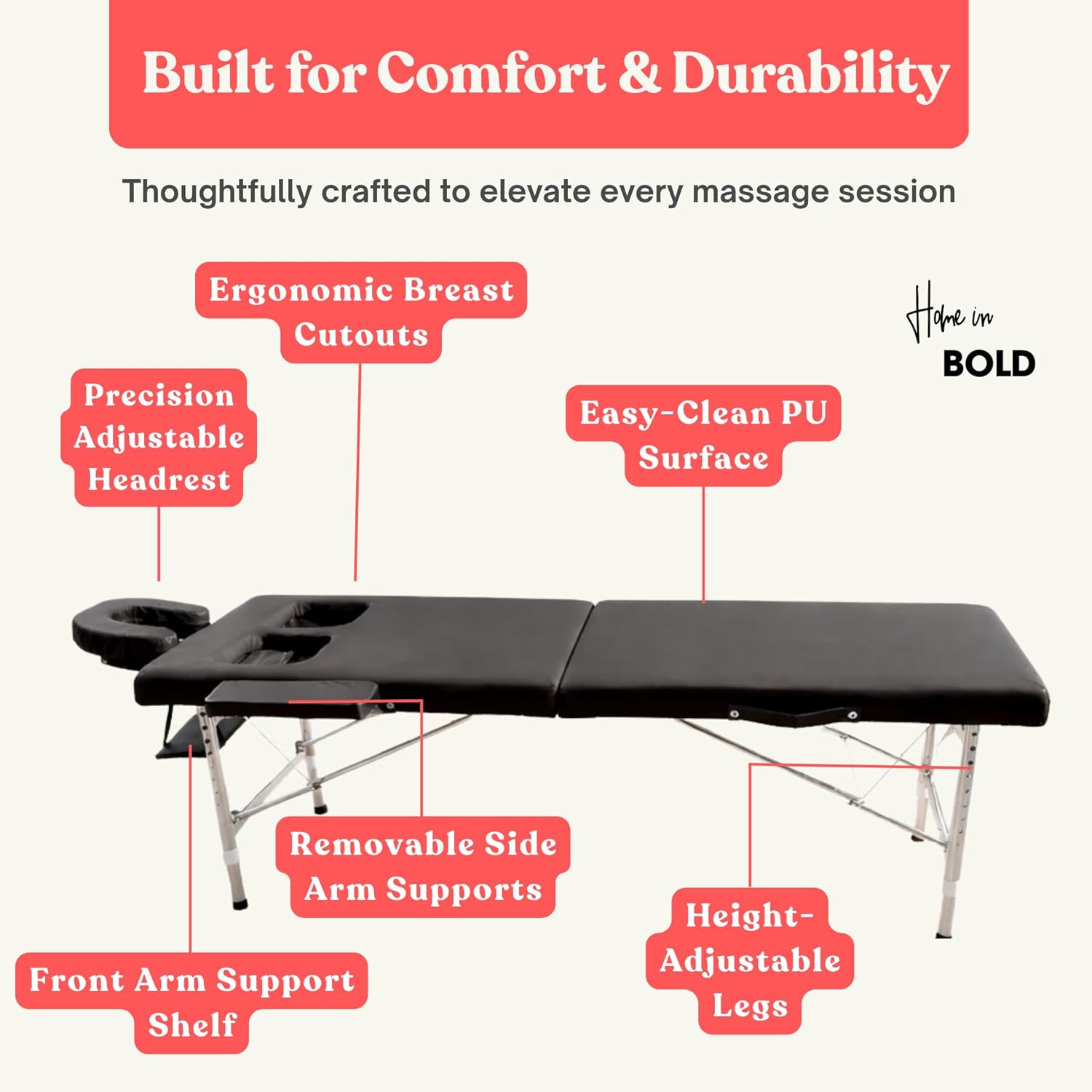 Built for Comfort & Durability

Thoughtfully crafted to elevate every massage session

Ergonomic Breast Cutouts

Home in BOLD

Precision Adjustable Headrest

Easy-Clean PU Surface

Removable Side Arm Supports

Height-Adjustable Legs

Front Arm Support Shelf